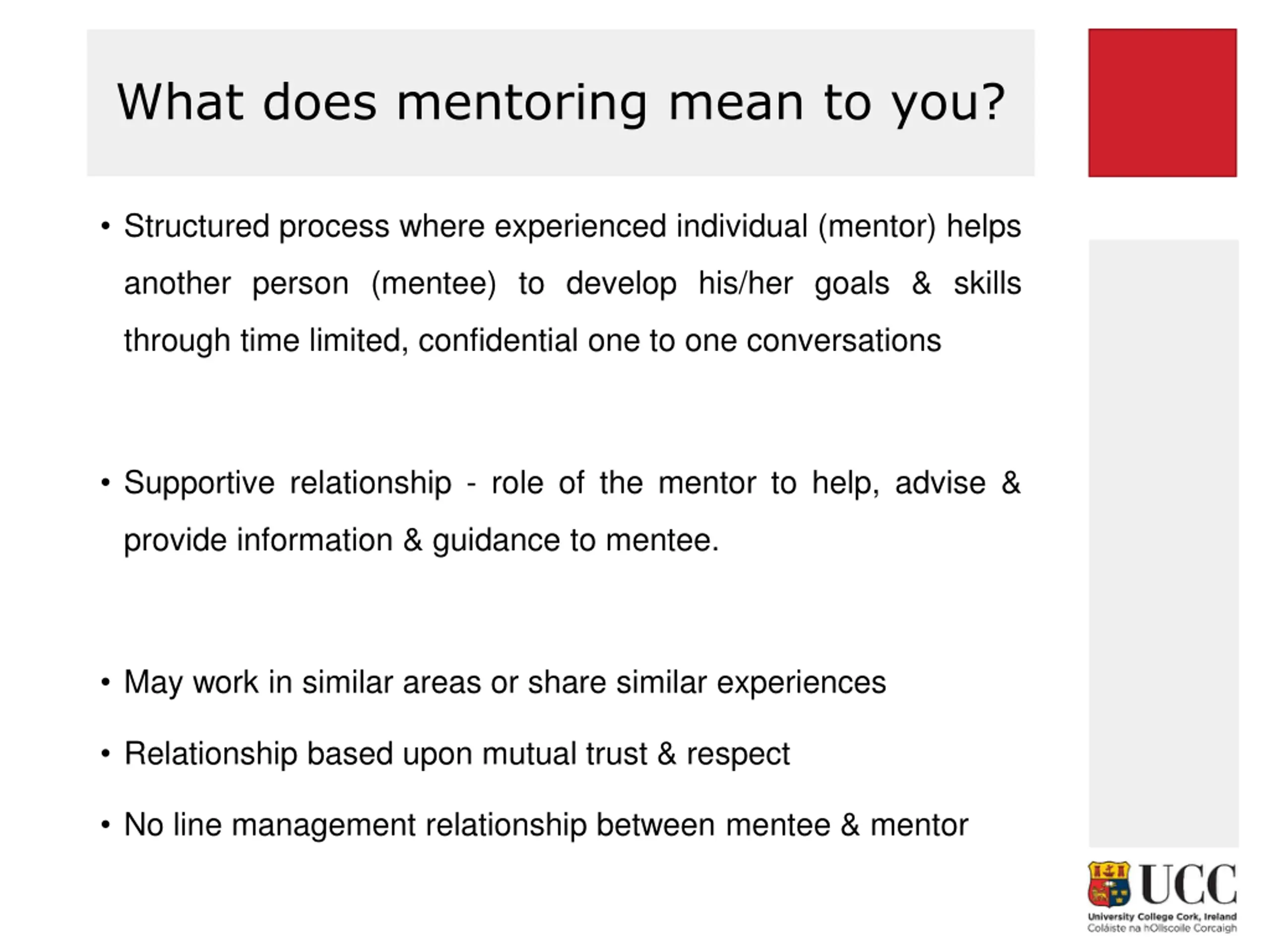 What does mentoring mean to you?

• Structured process where experienced individual (mentor) helps another person (mentee) to develop his/her goals & skills through time limited, confidential one to one conversations

• Supportive relationship - role of the mentor to help, advise & provide information & guidance to mentee.

• May work in similar areas or share similar experiences

• Relationship based upon mutual trust & respect

• No line management relationship between mentee & mentor

UCC
University College Cork, Ireland
Coláiste na hOllscoile Corcaigh